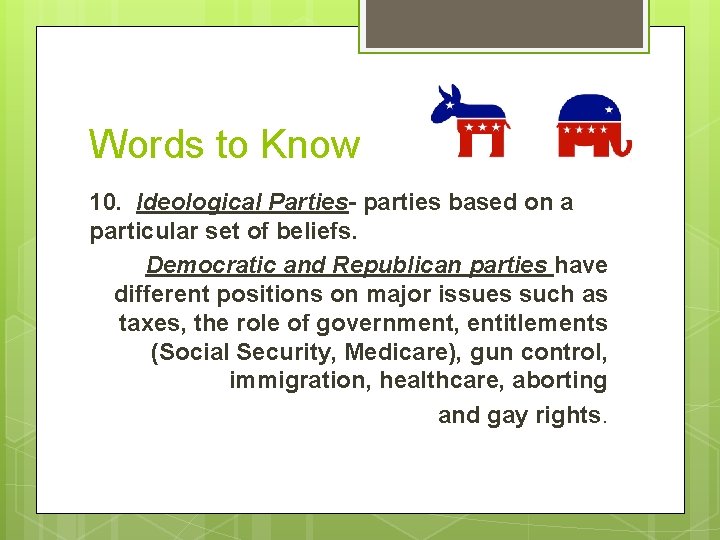 Words to Know

10. Ideological Parties- parties based on a particular set of beliefs.

Democratic and Republican parties have different positions on major issues such as taxes, the role of government, entitlements (Social Security, Medicare), gun control, immigration, healthcare, aborting and gay rights.